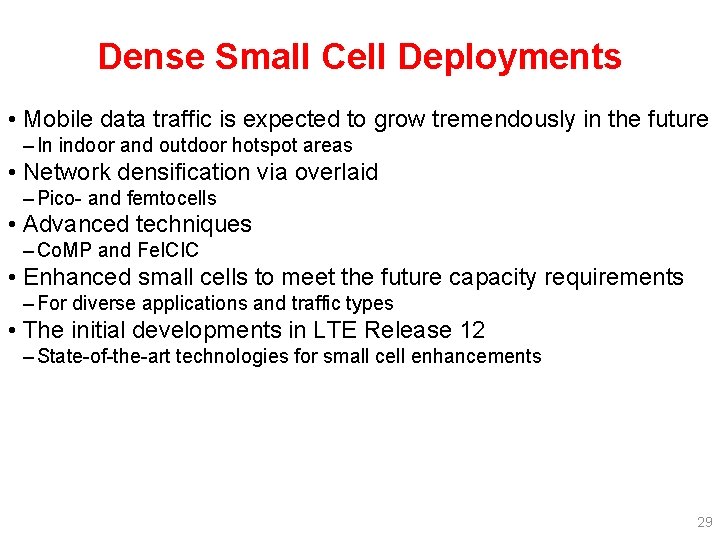 Dense Small Cell Deployments

• Mobile data traffic is expected to grow tremendously in the future
– In indoor and outdoor hotspot areas
• Network densification via overlaid
– Pico- and femtocells
• Advanced techniques
– CoMP and FeICIC
• Enhanced small cells to meet the future capacity requirements
– For diverse applications and traffic types
• The initial developments in LTE Release 12
– State-of-the-art technologies for small cell enhancements

29